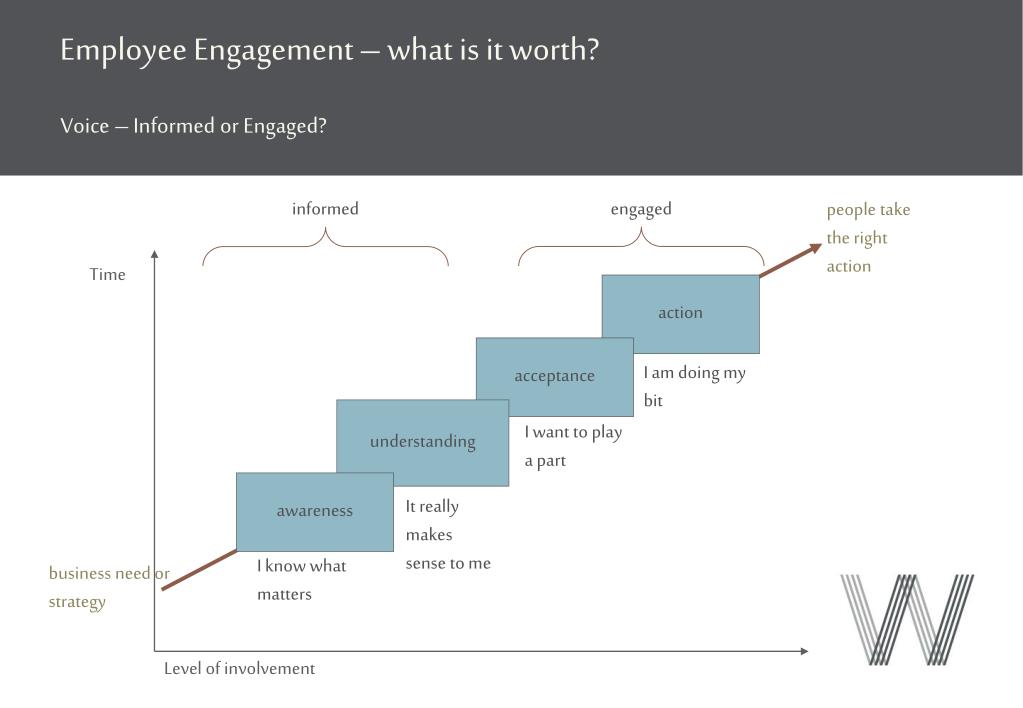 Employee Engagement – what is it worth?

Voice – Informed or Engaged?

informed

engaged

people take the right action

Time

action

I am doing my bit

acceptance

I want to play a part

understanding

It really makes sense to me

awareness

I know what matters

business need or strategy

Level of involvement